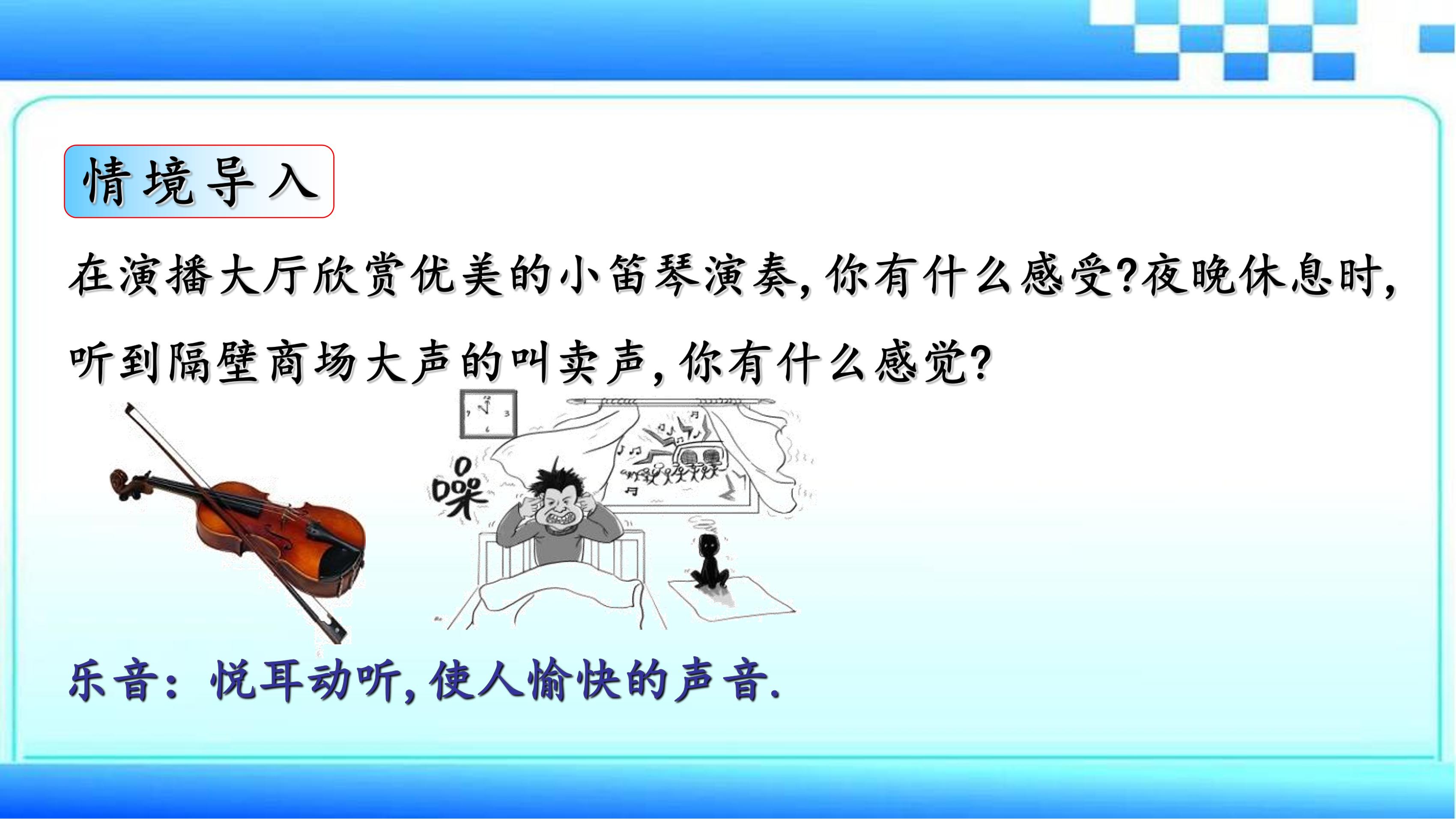 情境导入

在演播大厅欣赏优美的小笛琴演奏,你有什么感受?夜晚休息时,听到隔壁商场大声的叫卖声,你有什么感觉?

噪

乐音：悦耳动听,使人愉快的声音.